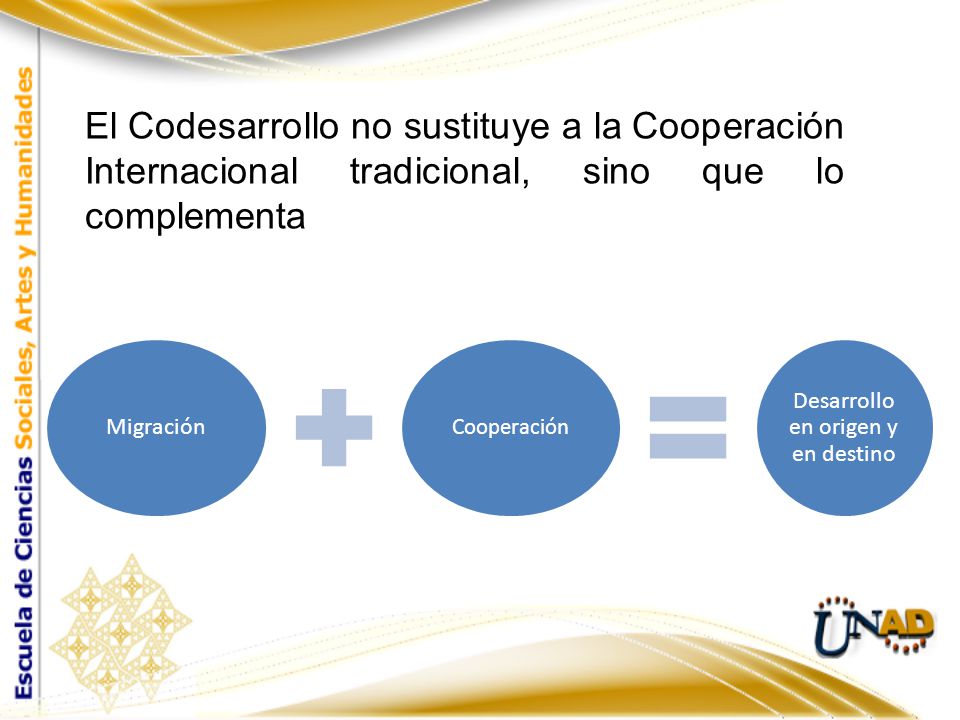 Escuela de Ciencias Sociales, Artes y Humanidades

El Codesarrollo no sustituye a la Cooperación Internacional tradicional, sino que lo complementa

Migración

Cooperación

Desarrollo en origen y en destino

UNAD